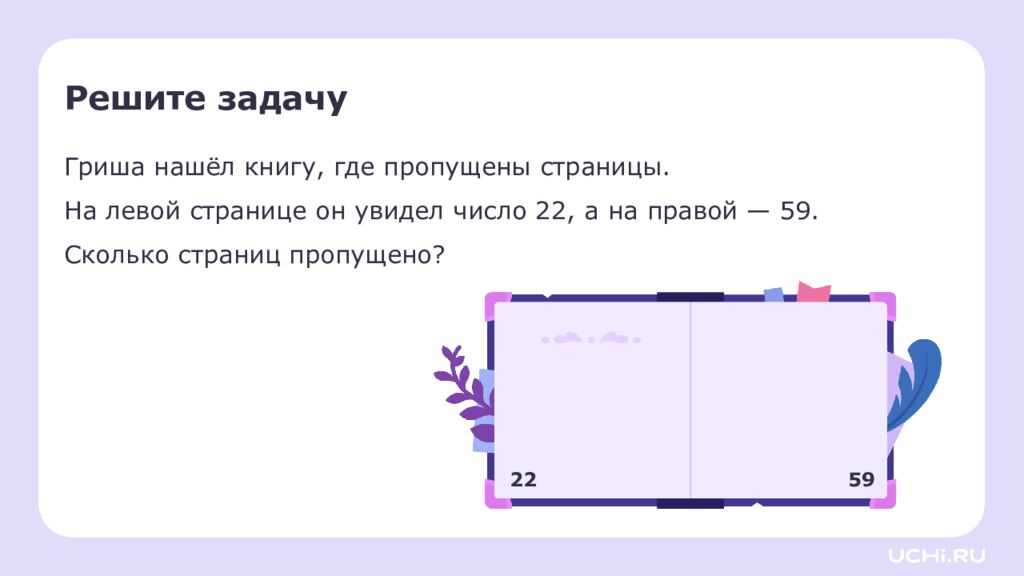 Решите задачу

Гриша нашёл книгу, где пропущены страницы.

На левой странице он увидел число 22, а на правой — 59.

Сколько страниц пропущено?

22

59

UCHi.RU